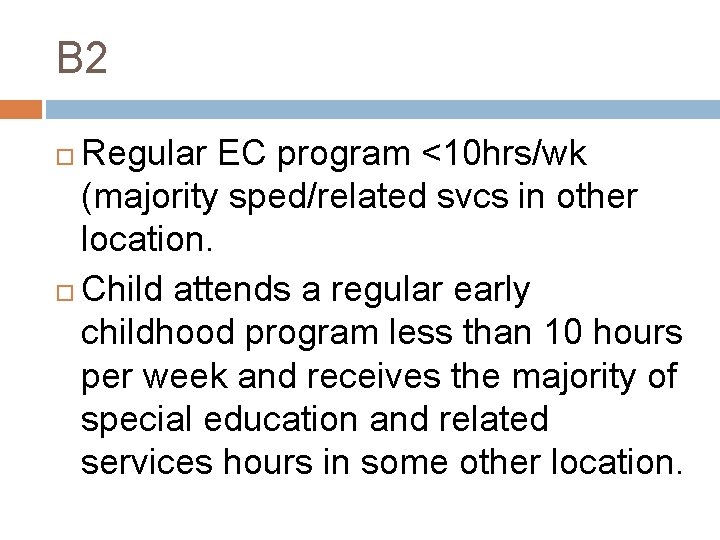 B2

Regular EC program <10hrs/wk (majority sped/related svcs in other location.

Child attends a regular early childhood program less than 10 hours per week and receives the majority of special education and related services hours in some other location.